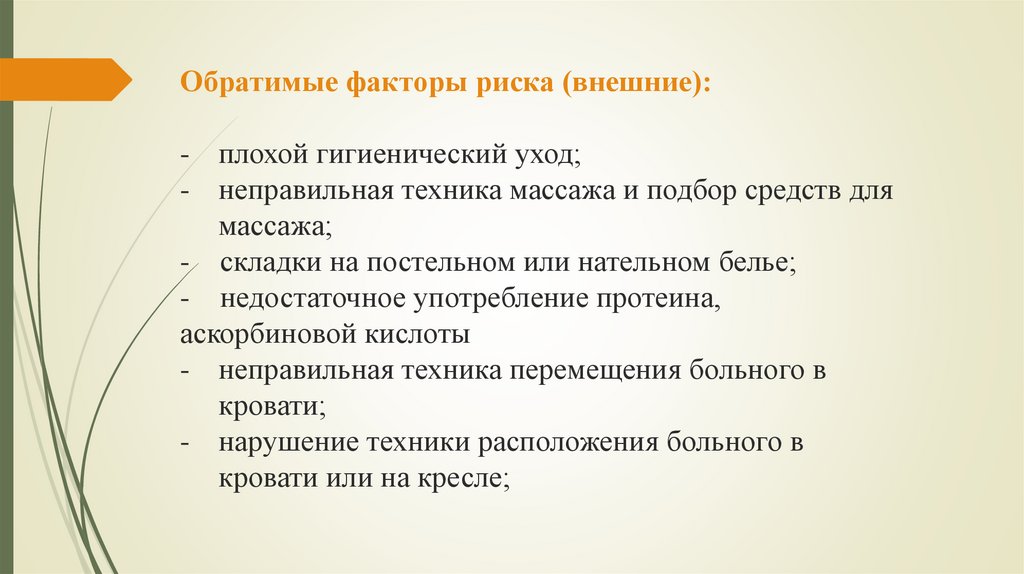 Обратимые факторы риска (внешние):

- плохой гигиенический уход;
- неправильная техника массажа и подбор средств для массажа;
- складки на постельном или нательном белье;
- недостаточное употребление протеина, аскорбиновой кислоты
- неправильная техника перемещения больного в кровати;
- нарушение техники расположения больного в кровати или на кресле;